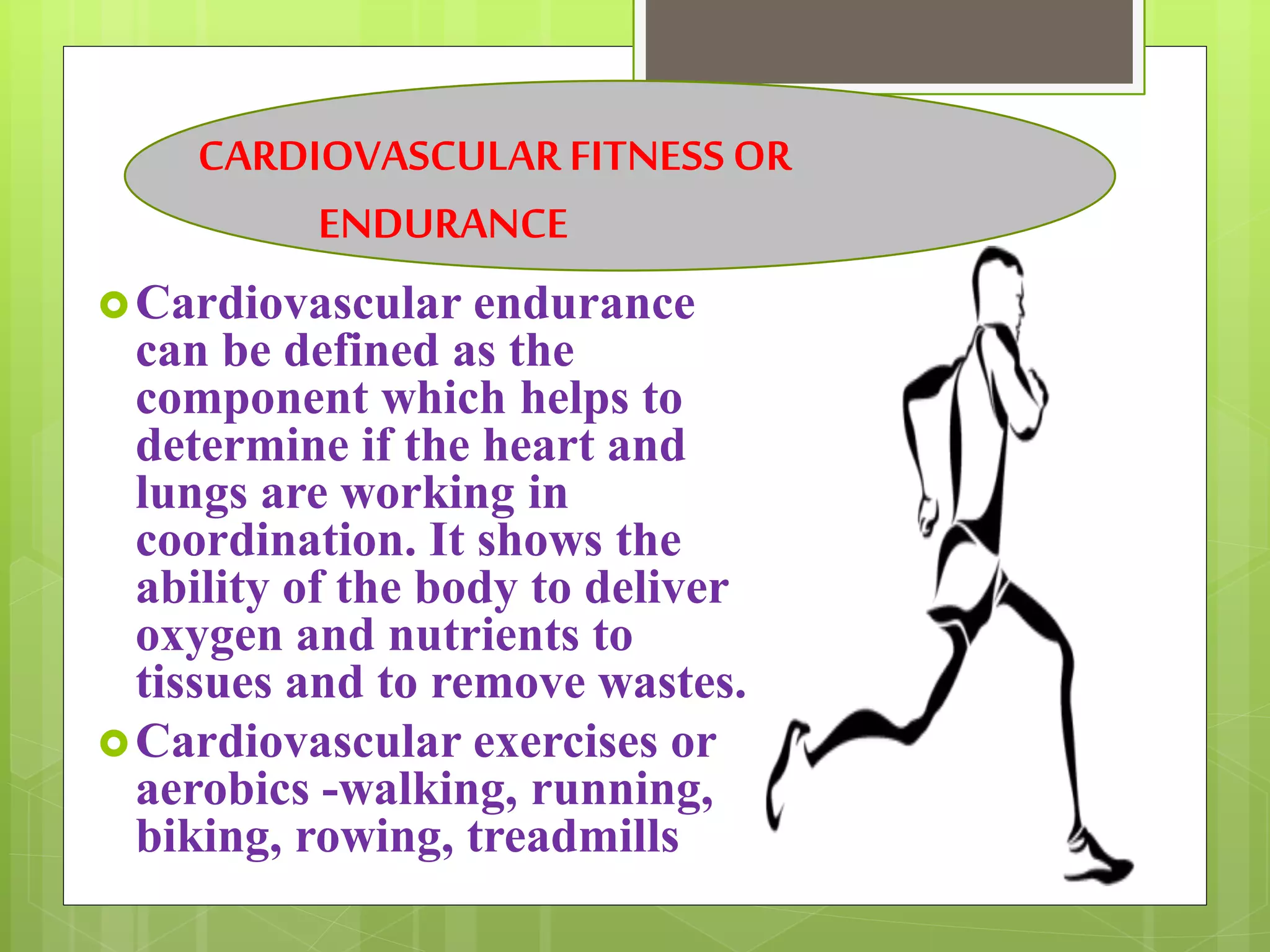 CARDIOVASCULAR FITNESS OR ENDURANCE

Cardiovascular endurance can be defined as the component which helps to determine if the heart and lungs are working in coordination. It shows the ability of the body to deliver oxygen and nutrients to tissues and to remove wastes.

Cardiovascular exercises or aerobics -walking, running, biking, rowing, treadmills